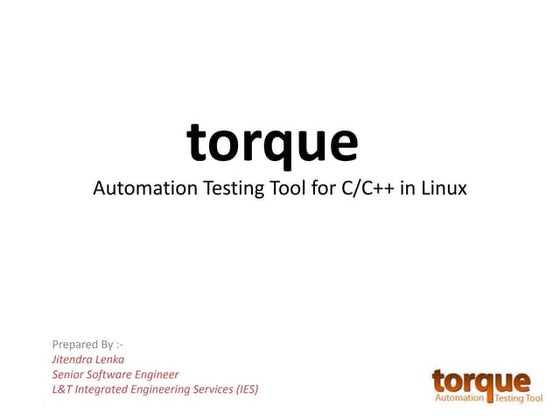 torque
Automation Testing Tool for C/C++ in Linux

Prepared By :-
Jitendra Lenka
Senior Software Engineer
L&T Integrated Engineering Services (IES)

torque
Automation Testing Tool